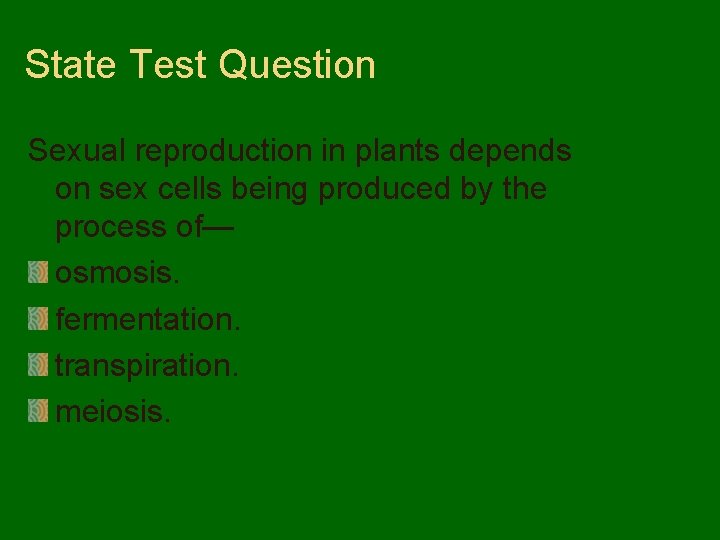 State Test Question

Sexual reproduction in plants depends on sex cells being produced by the process of—

osmosis.

fermentation.

transpiration.

meiosis.